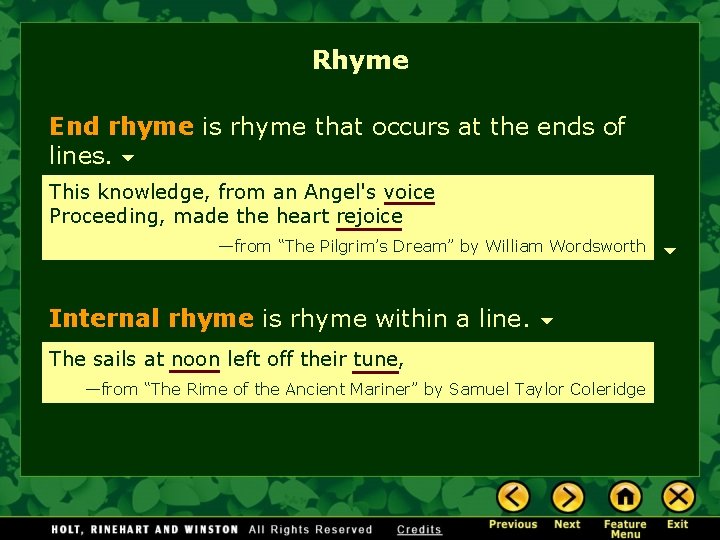 Rhyme

End rhyme is rhyme that occurs at the ends of lines.

This knowledge, from an Angel's voice
Proceeding, made the heart rejoice

—from "The Pilgrim's Dream" by William Wordsworth

Internal rhyme is rhyme within a line.

The sails at noon left off their tune,

—from "The Rime of the Ancient Mariner" by Samuel Taylor Coleridge

HOLT, RINEHART AND WINSTON All Rights Reserved Credits

Previous Next Feature Menu Exit